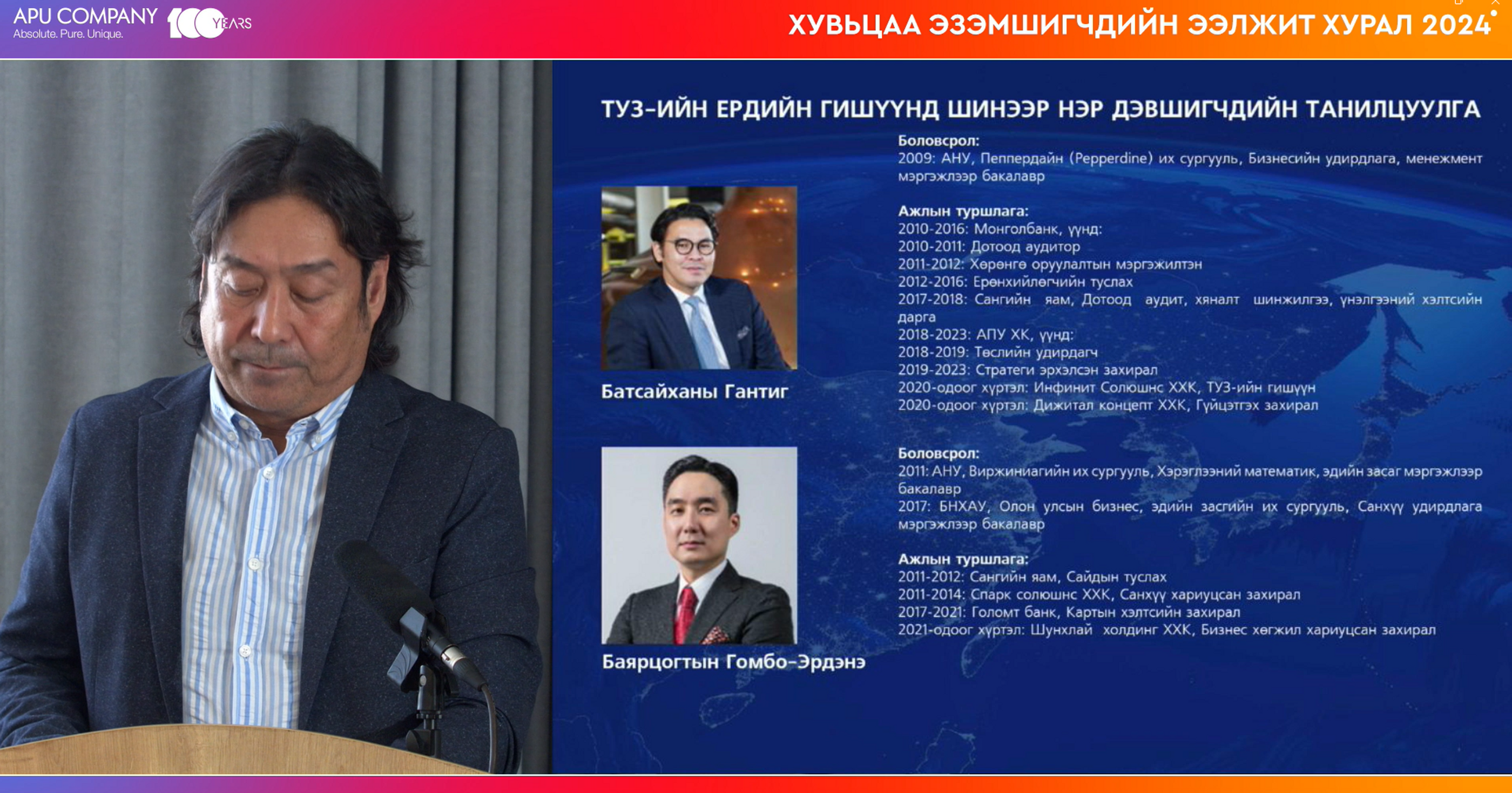 APU COMPANY
Absolute. Pure. Unique.
100 YEARS

ХУВЬЦАА ЭЗЭМШИГЧДИЙН ЭЭЛЖИТ ХУРАЛ 2024

ТУЗ-ИЙН ЕРДИЙН ГИШҮҮНД ШИНЭЭР НЭР ДЭВШИГЧДИЙН ТАНИЛЦУУЛГА

Батсайханы Гантиг

Боловсрол:
2009: АНУ, Пеппердайн (Pepperdine) их сургууль, Бизнесийн удирдлага, менежмент мэргэжлээр бакалавр

Ажлын туршлага:
2010-2016: Монголбанк, үүнд:
2010-2011: Дотоод аудитор
2011-2012: Хөрөнгө оруулалтын мэргэжилтэн
2012-2016: Ерөнхийлөгчийн туслах
2017-2018: Сангийн яам, Дотоод аудит, хяналт шинжилгээ, үнэлгээний хэлтсийн дарга
2018-2023: АПУ ХК, үүнд:
2018-2019: Төслийн удирдагч
2019-2023: Стратеги эрхэлсэн захирал
2020-одоог хүртэл: Инфинит Солюшнс ХХК, ТУЗ-ийн гишүүн
2020-одоог хүртэл: Дижитал концепт ХХК, Гүйцэтгэх захирал

Баярцогтын Гомбо-Эрдэнэ

Боловсрол:
2011: АНУ, Виржиниагийн их сургууль, Хэрэглээний математик, эдийн засаг мэргэжлээр бакалавр
2017: БНХАУ, Олон улсын бизнес, эдийн засгийн их сургууль, Санхүү удирдлага мэргэжлээр бакалавр

Ажлын туршлага:
2011-2012: Сангийн яам, Сайдын туслах
2011-2014: Спарк солюшнс ХХК, Санхүү хариуцсан захирал
2017-2021: Голомт банк, Картын хэлтсийн захирал
2021-одоог хүртэл: Шунхлай холдинг ХХК, Бизнес хөгжил хариуцсан захирал